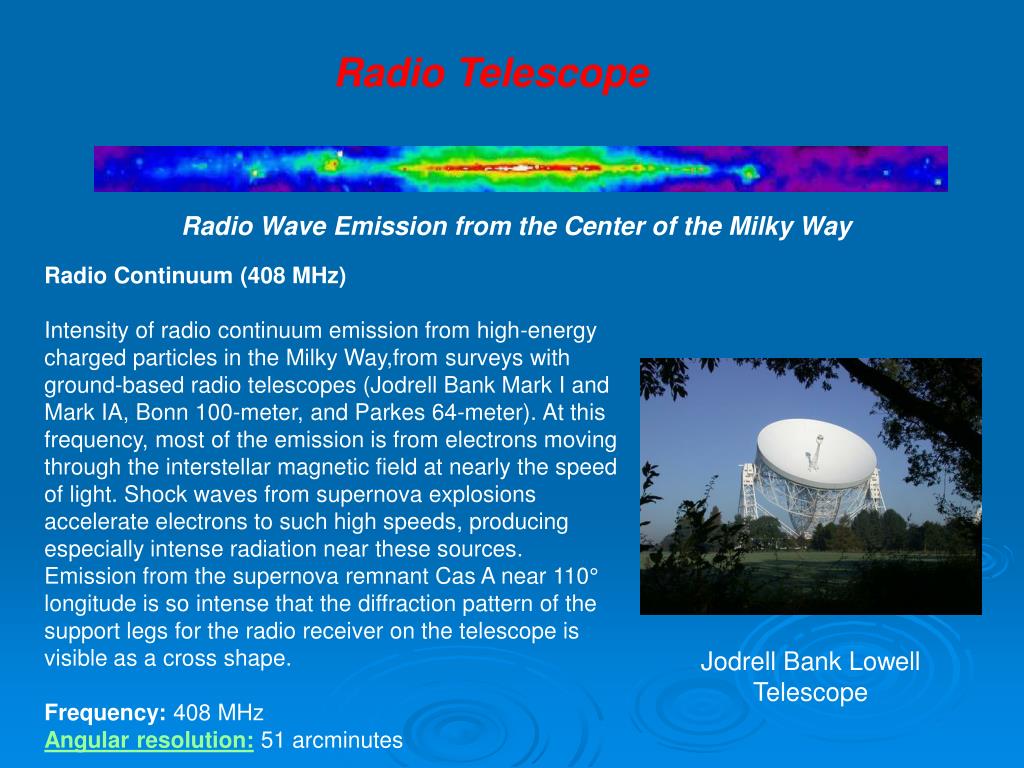 Radio Telescope

Radio Wave Emission from the Center of the Milky Way

Radio Continuum (408 MHz)

Intensity of radio continuum emission from high-energy charged particles in the Milky Way,from surveys with ground-based radio telescopes (Jodrell Bank Mark I and Mark IA, Bonn 100-meter, and Parkes 64-meter). At this frequency, most of the emission is from electrons moving through the interstellar magnetic field at nearly the speed of light. Shock waves from supernova explosions accelerate electrons to such high speeds, producing especially intense radiation near these sources. Emission from the supernova remnant Cas A near 110° longitude is so intense that the diffraction pattern of the support legs for the radio receiver on the telescope is visible as a cross shape.

Frequency: 408 MHz
Angular resolution: 51 arcminutes

Jodrell Bank Lowell Telescope